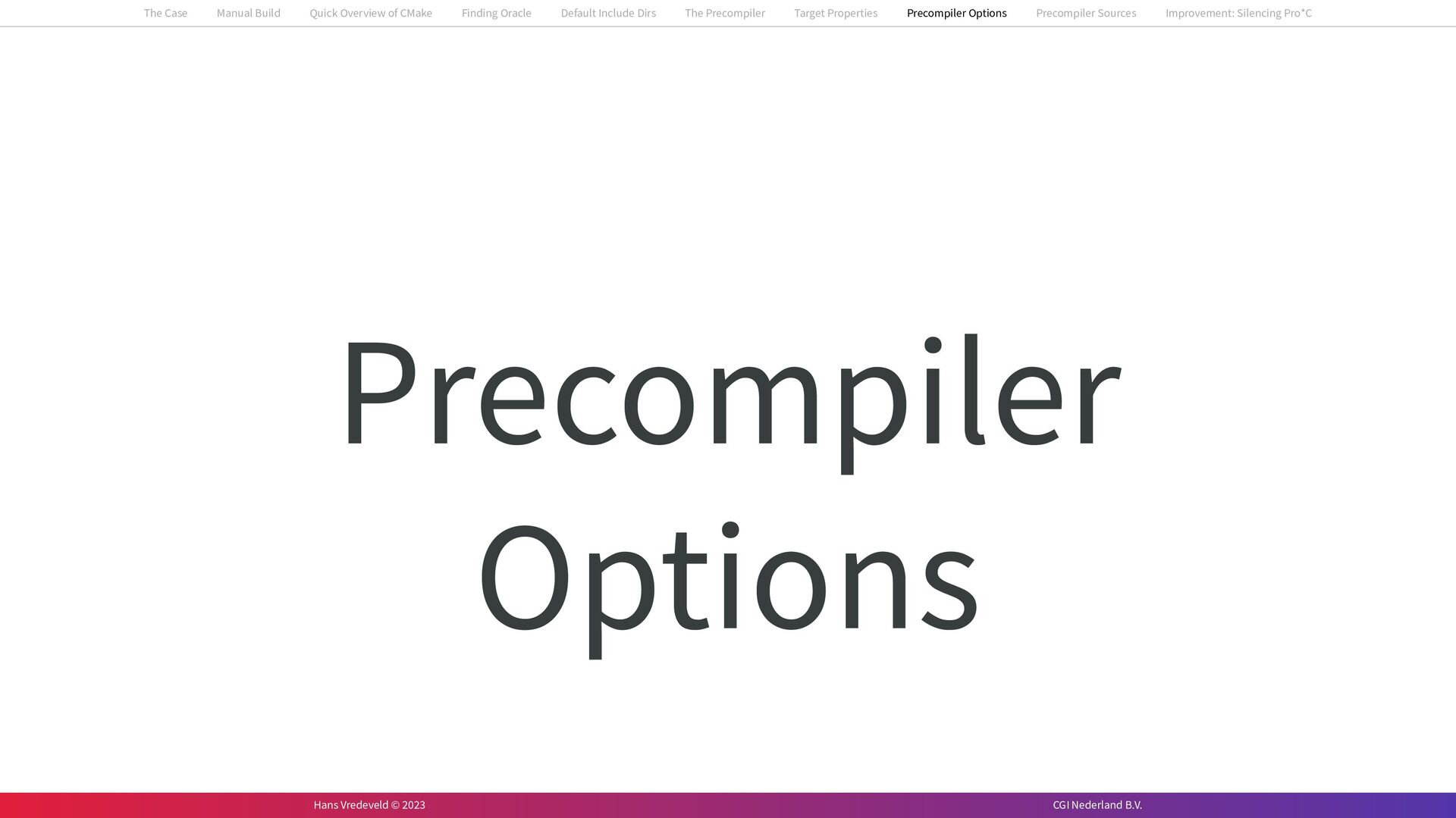 The Case Manual Build Quick Overview of CMake Finding Oracle Default Include Dirs The Precompiler Target Properties Precompiler Options Precompiler Sources Improvement: Silencing Pro*C

Precompiler Options

Hans Vredeveld © 2023 CGI Nederland B.V.